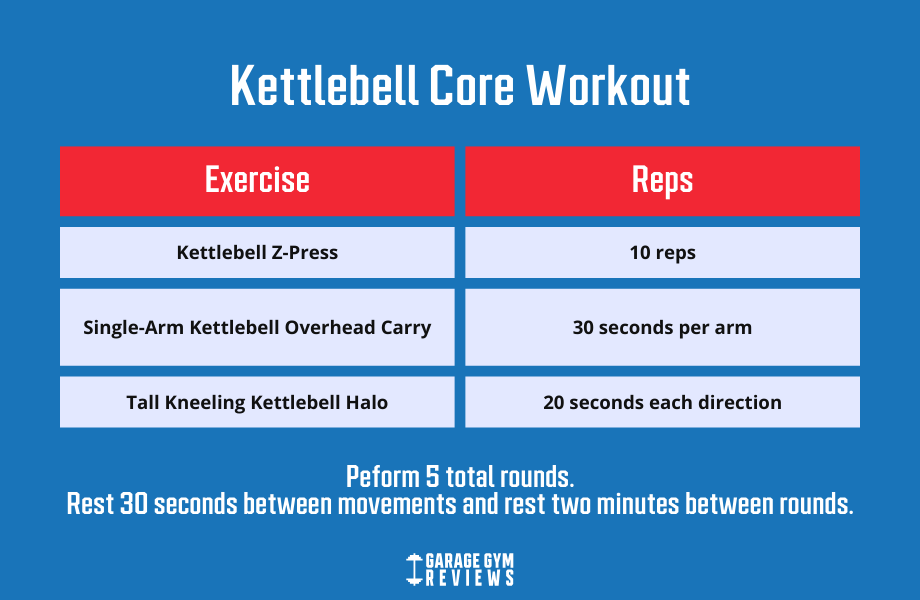 Kettlebell Core Workout

| Exercise | Reps |
|---|---|
| Kettlebell Z-Press | 10 reps |
| Single-Arm Kettlebell Overhead Carry | 30 seconds per arm |
| Tall Kneeling Kettlebell Halo | 20 seconds each direction |

Peform 5 total rounds.
Rest 30 seconds between movements and rest two minutes between rounds.

GARAGE GYM REVIEWS